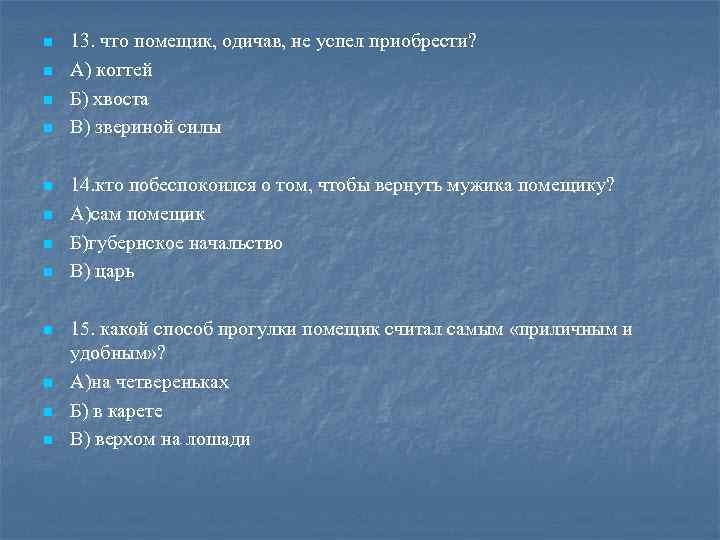 13. что помещик, одичав, не успел приобрести?
А) когтей
Б) хвоста
В) звериной силы

14.кто побеспокоился о том, чтобы вернуть мужика помещику?
А)сам помещик
Б)губернское начальство
В) царь

15. какой способ прогулки помещик считал самым «приличным и удобным»?
А)на четвереньках
Б) в карете
В) верхом на лошади